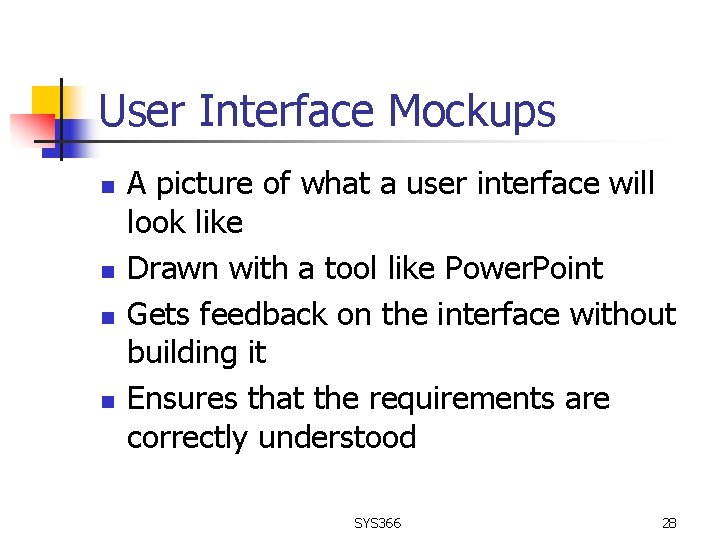 User Interface Mockups

- A picture of what a user interface will look like
- Drawn with a tool like PowerPoint
- Gets feedback on the interface without building it
- Ensures that the requirements are correctly understood

SYS366

28